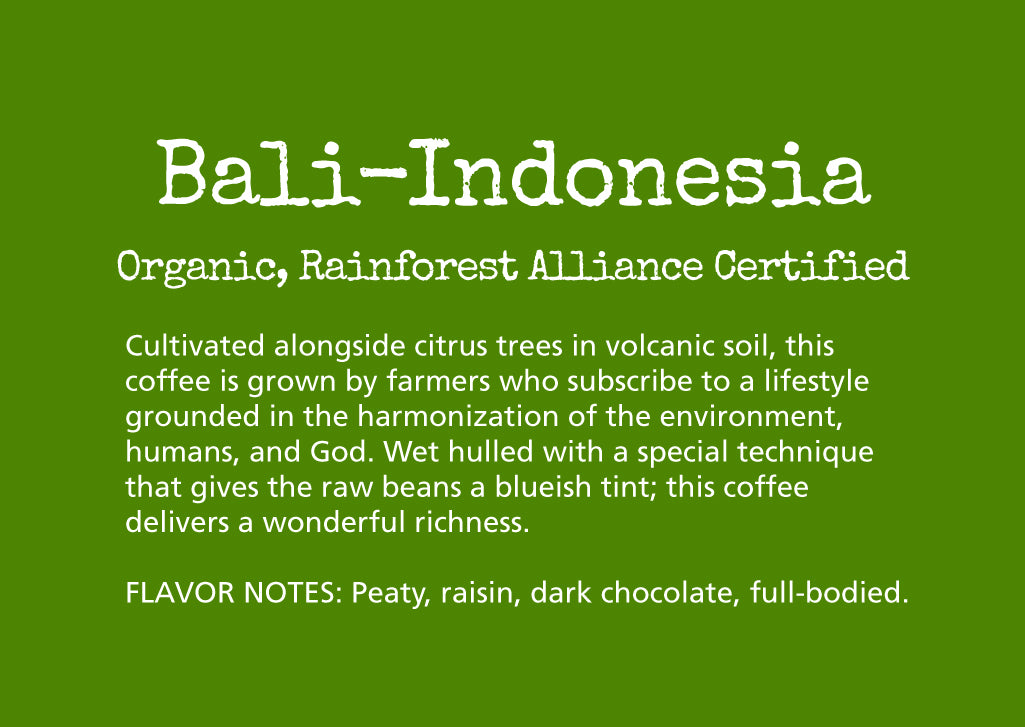 Bali-Indonesia

Organic, Rainforest Alliance Certified

Cultivated alongside citrus trees in volcanic soil, this coffee is grown by farmers who subscribe to a lifestyle grounded in the harmonization of the environment, humans, and God. Wet hulled with a special technique that gives the raw beans a blueish tint; this coffee delivers a wonderful richness.

FLAVOR NOTES: Peaty, raisin, dark chocolate, full-bodied.